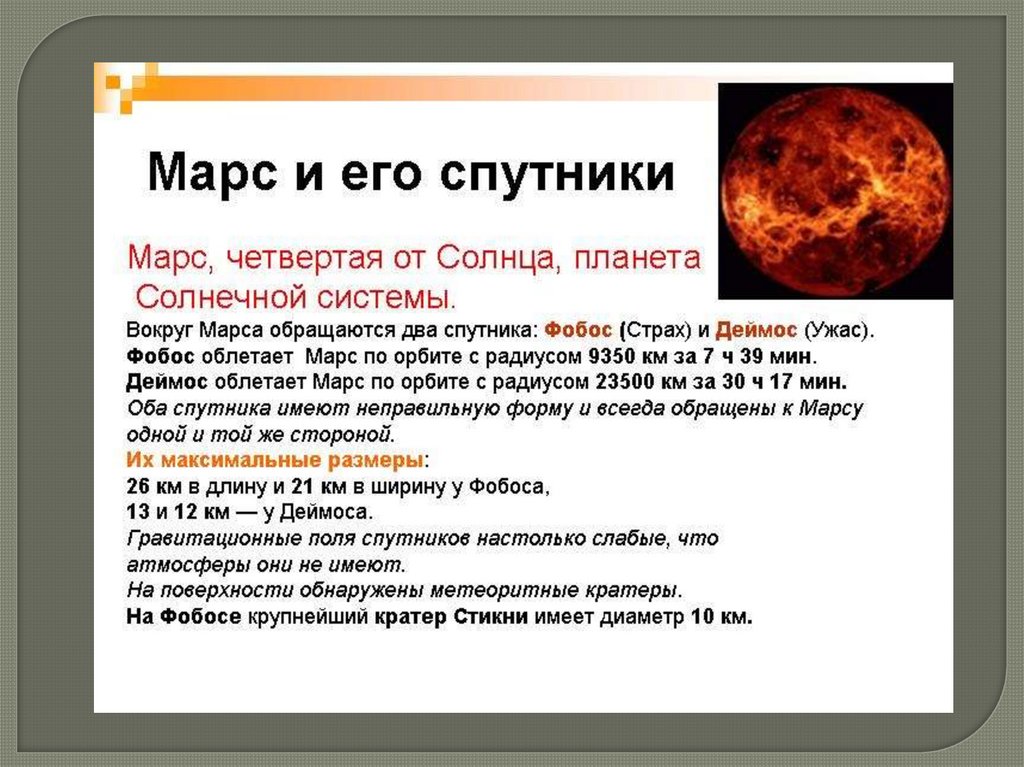 Марс и его спутники

Марс, четвертая от Солнца, планета Солнечной системы.

Вокруг Марса обращаются два спутника: Фобос (Страх) и Деймос (Ужас).
Фобос облетает Марс по орбите с радиусом 9350 км за 7 ч 39 мин.
Деймос облетает Марс по орбите с радиусом 23500 км за 30 ч 17 мин.
Оба спутника имеют неправильную форму и всегда обращены к Марсу одной и той же стороной.
Их максимальные размеры:
26 км в длину и 21 км в ширину у Фобоса,
13 и 12 км — у Деймоса.
Гравитационные поля спутников настолько слабые, что атмосферы они не имеют.
На поверхности обнаружены метеоритные кратеры.
На Фобосе крупнейший кратер Стикни имеет диаметр 10 км.